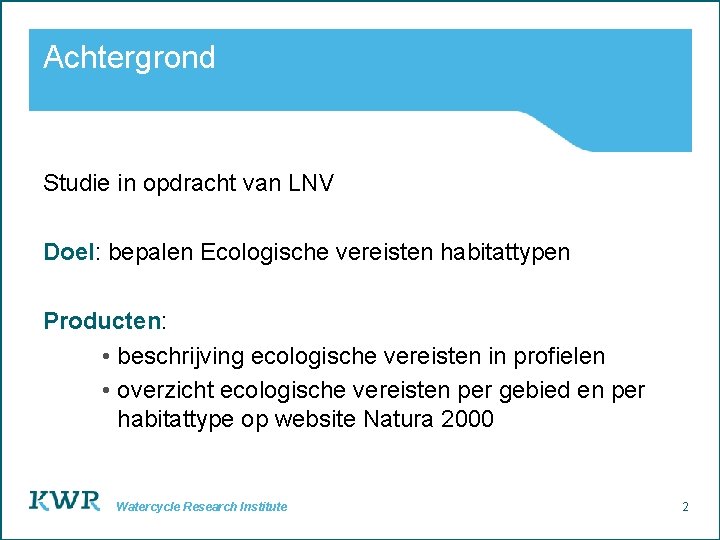 Achtergrond

Studie in opdracht van LNV

Doel: bepalen Ecologische vereisten habitattypen

Producten:

• beschrijving ecologische vereisten in profielen
• overzicht ecologische vereisten per gebied en per habitattype op website Natura 2000

KWR Watercycle Research Institute

2